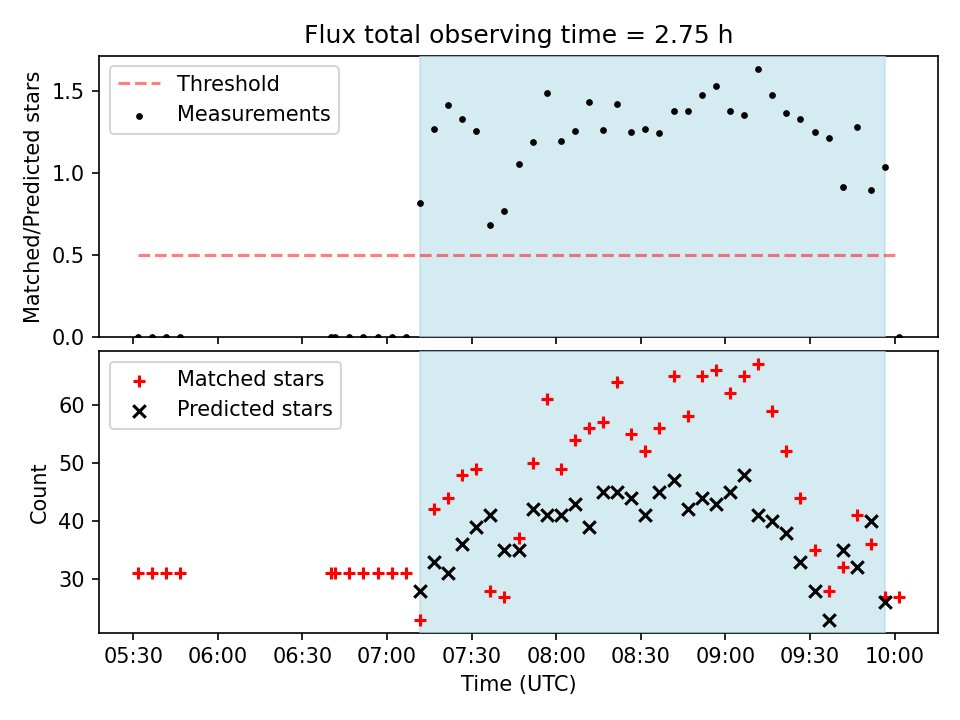 Flux total observing time = 2.75 h

Threshold
Measurements

Matched/Predicted stars

1.5
1.0
0.5
0.0

Matched stars
Predicted stars

Count

60
50
40
30

05:30 06:00 06:30 07:00 07:30 08:00 08:30 09:00 09:30 10:00

Time (UTC)